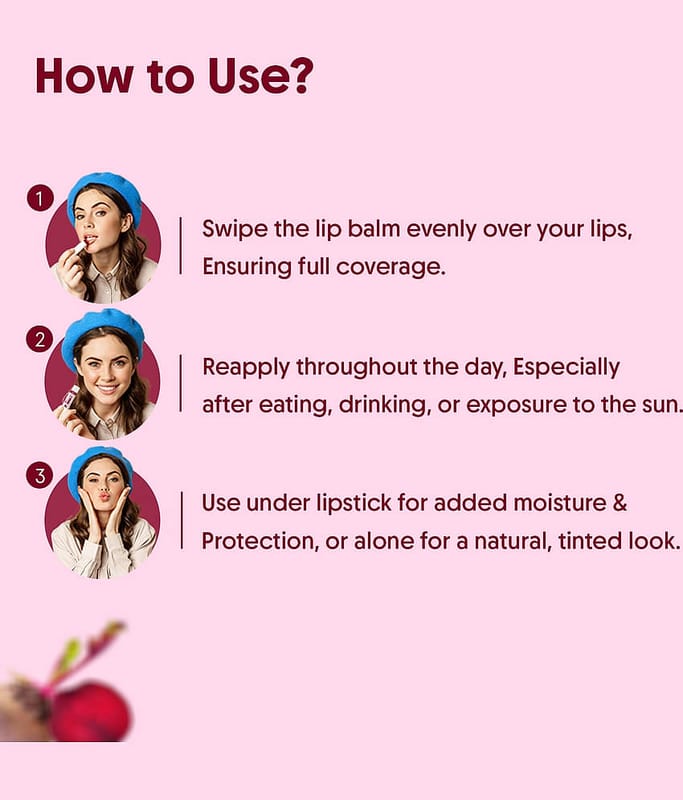 How to Use?

1

Swipe the lip balm evenly over your lips, Ensuring full coverage.

2

Reapply throughout the day, Especially after eating, drinking, or exposure to the sun.

3

Use under lipstick for added moisture & Protection, or alone for a natural, tinted look.